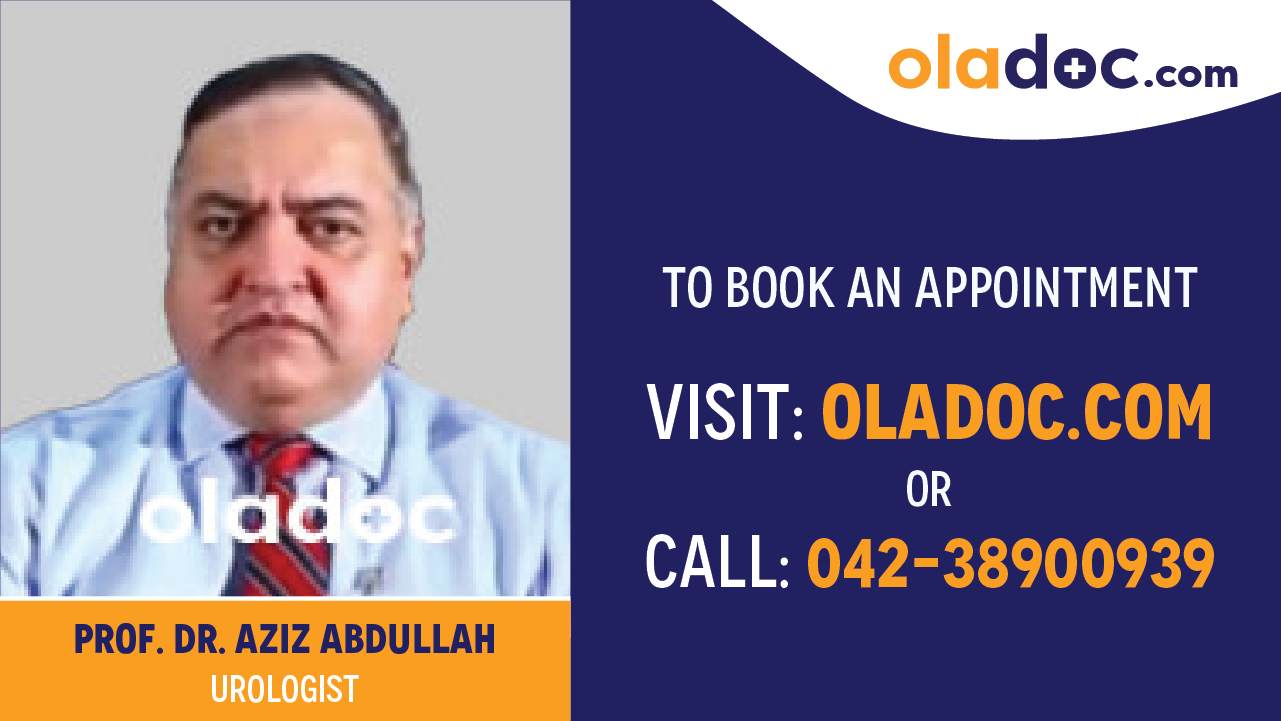 oladoc.com

oladoc

PROF. DR. AZIZ ABDULLAH
UROLOGIST

TO BOOK AN APPOINTMENT

VISIT: OLADOC.COM
OR
CALL: 042-38900939